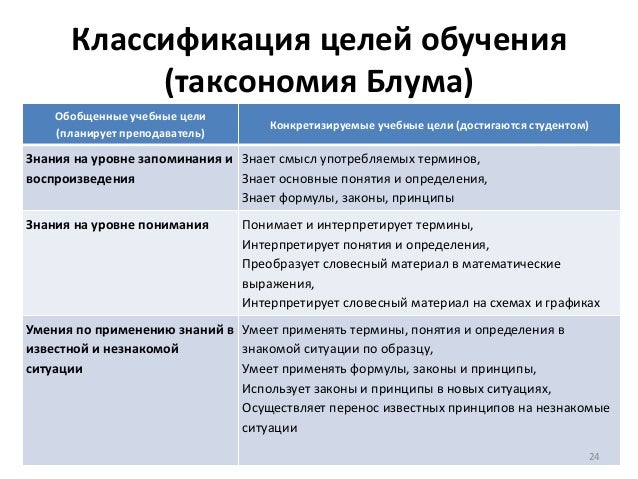 Классификация целей обучения (таксономия Блума)

| Обобщенные учебные цели (планирует преподаватель) | Конкретизируемые учебные цели (достигаются студентом) |
|---|---|
| Знания на уровне запоминания и воспроизведения | Знает смысл употребляемых терминов, Знает основные понятия и определения, Знает формулы, законы, принципы |
| Знания на уровне понимания | Понимает и интерпретирует термины, Интерпретирует понятия и определения, Преобразует словесный материал в математические выражения, Интерпретирует словесный материал на схемах и графиках |
| Умения по применению знаний в известной и незнакомой ситуации | Умеет применять термины, понятия и определения в знакомой ситуации по образцу, Умеет применять формулы, законы и принципы, Использует законы и принципы в новых ситуациях, Осуществляет перенос известных принципов на незнакомые ситуации |

24